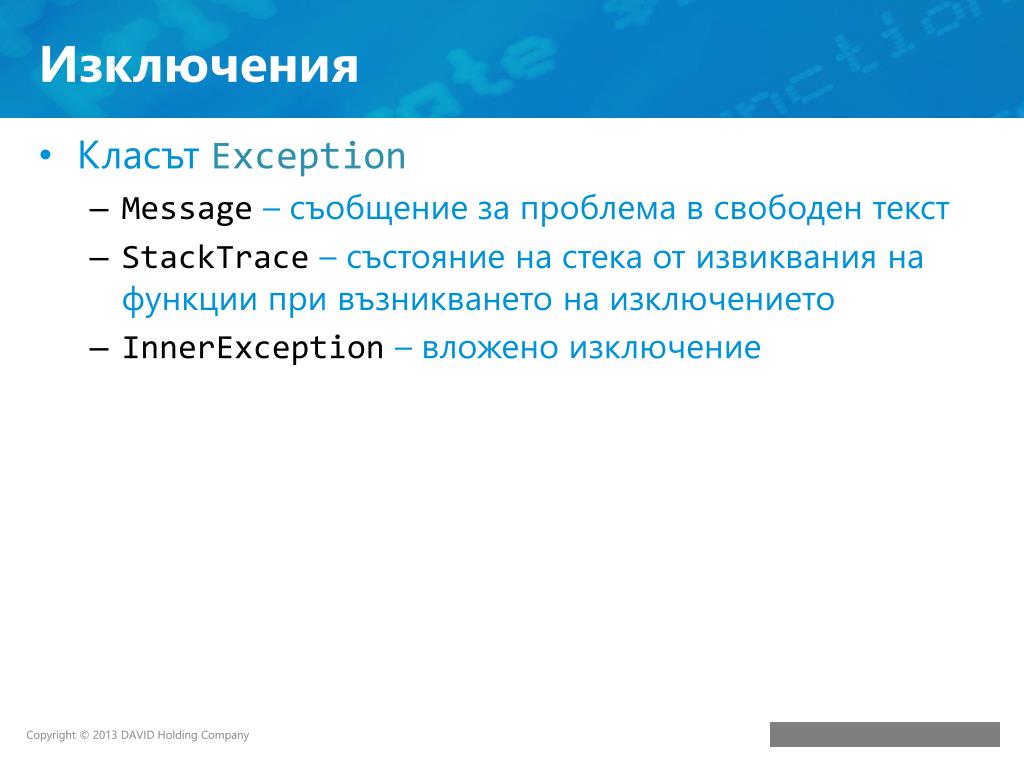 Изключения

• Класът Exception

– Message – съобщение за проблема в свободен текст

– StackTrace – състояние на стека от извиквания на функции при възникването на изключението

– InnerException – вложено изключение

Copyright © 2013 DAVID Holding Company